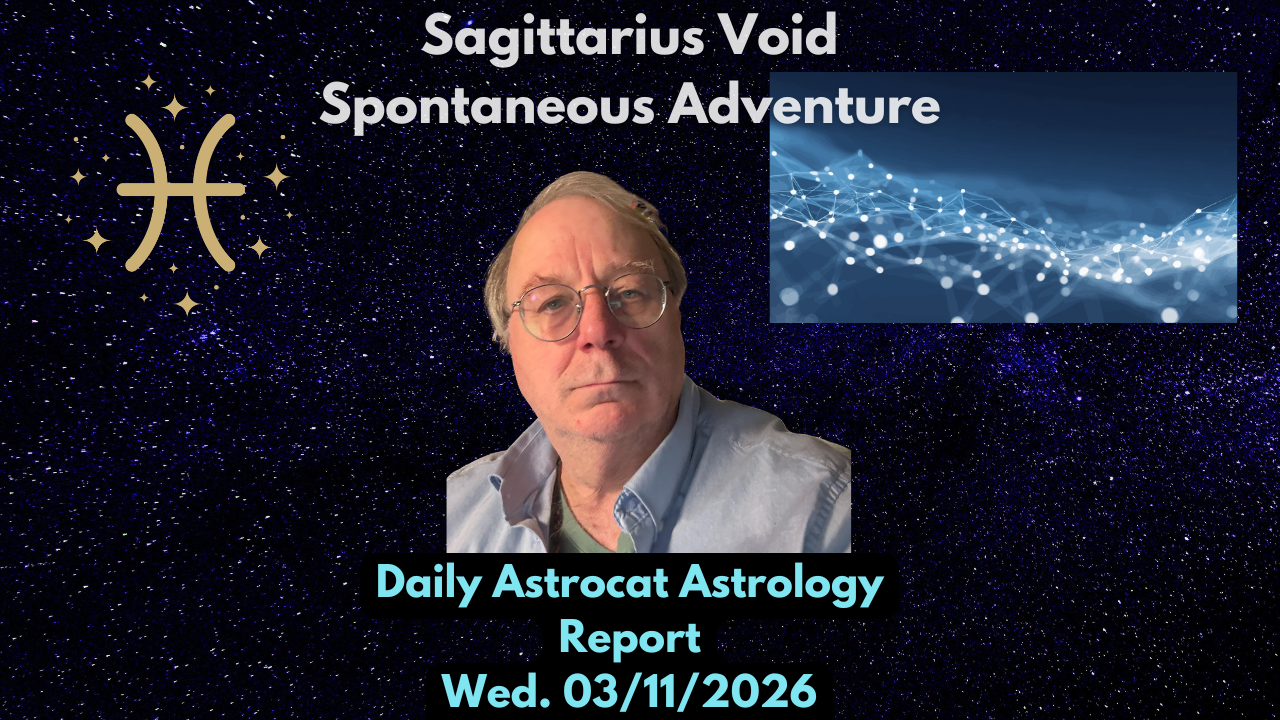 Sagittarius Void
Spontaneous Adventure

Daily Astrocat Astrology Report
Wed. 03/11/2026